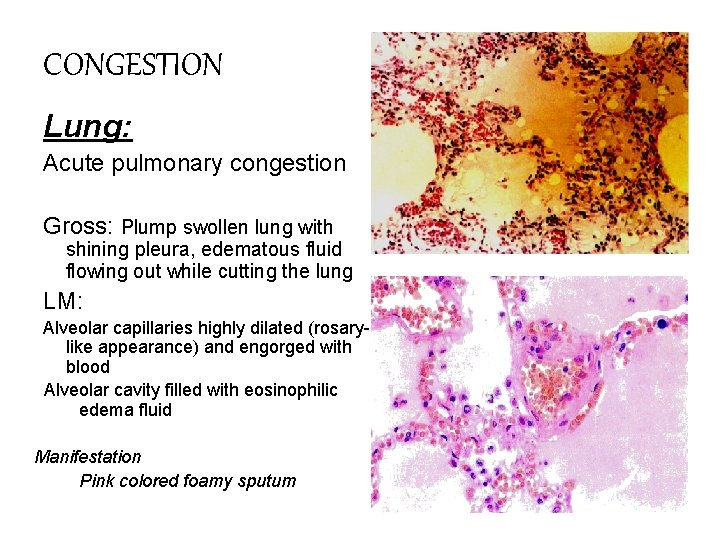 CONGESTION

Lung:

Acute pulmonary congestion

Gross: Plump swollen lung with shining pleura, edematous fluid flowing out while cutting the lung

LM:

Alveolar capillaries highly dilated (rosary-like appearance) and engorged with blood

Alveolar cavity filled with eosinophilic edema fluid

Manifestation

Pink colored foamy sputum